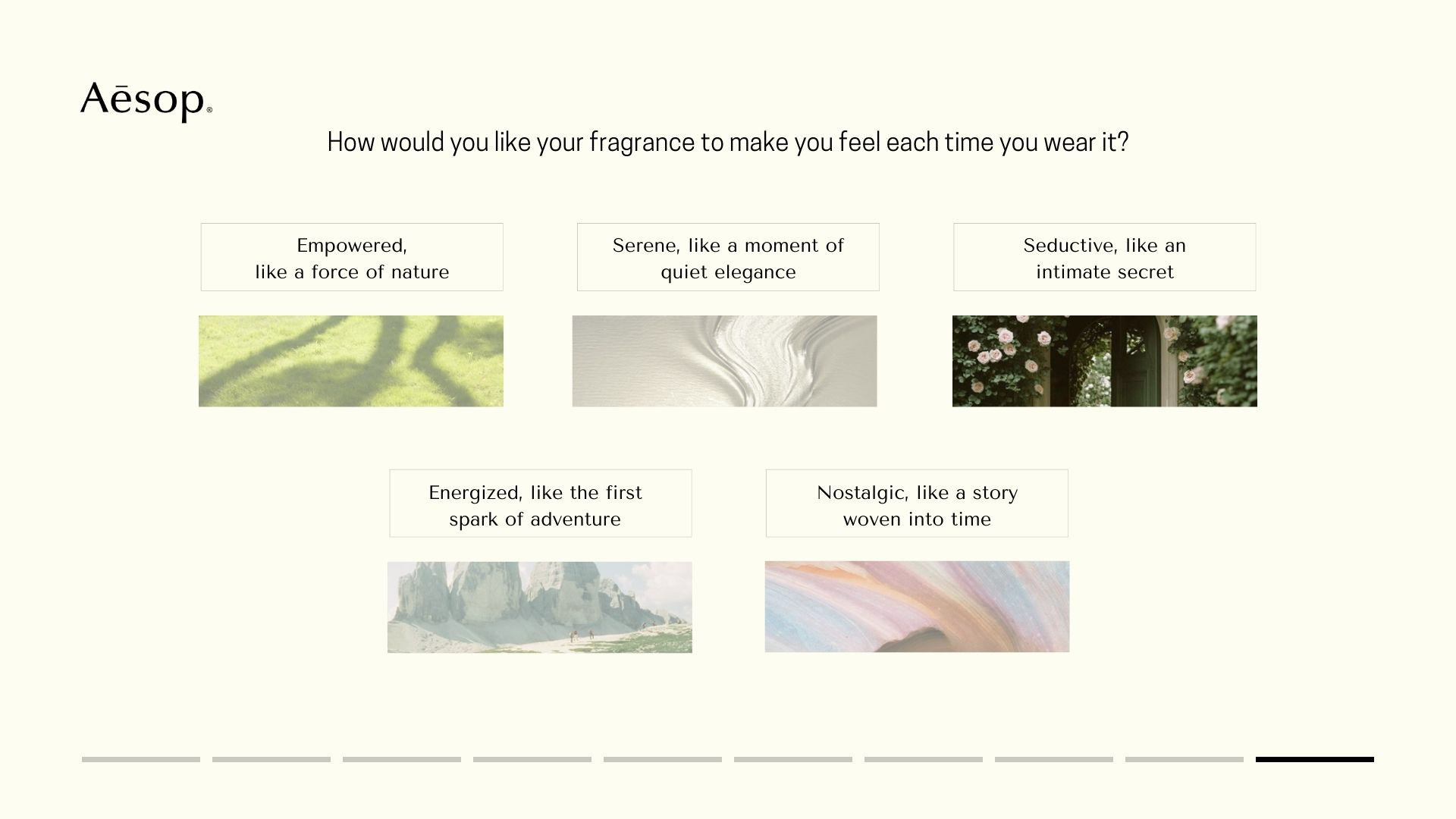 Aēsop®

How would you like your fragrance to make you feel each time you wear it?

Empowered,
like a force of nature

Serene, like a moment of
quiet elegance

Seductive, like an
intimate secret

Energized, like the first
spark of adventure

Nostalgic, like a story
woven into time